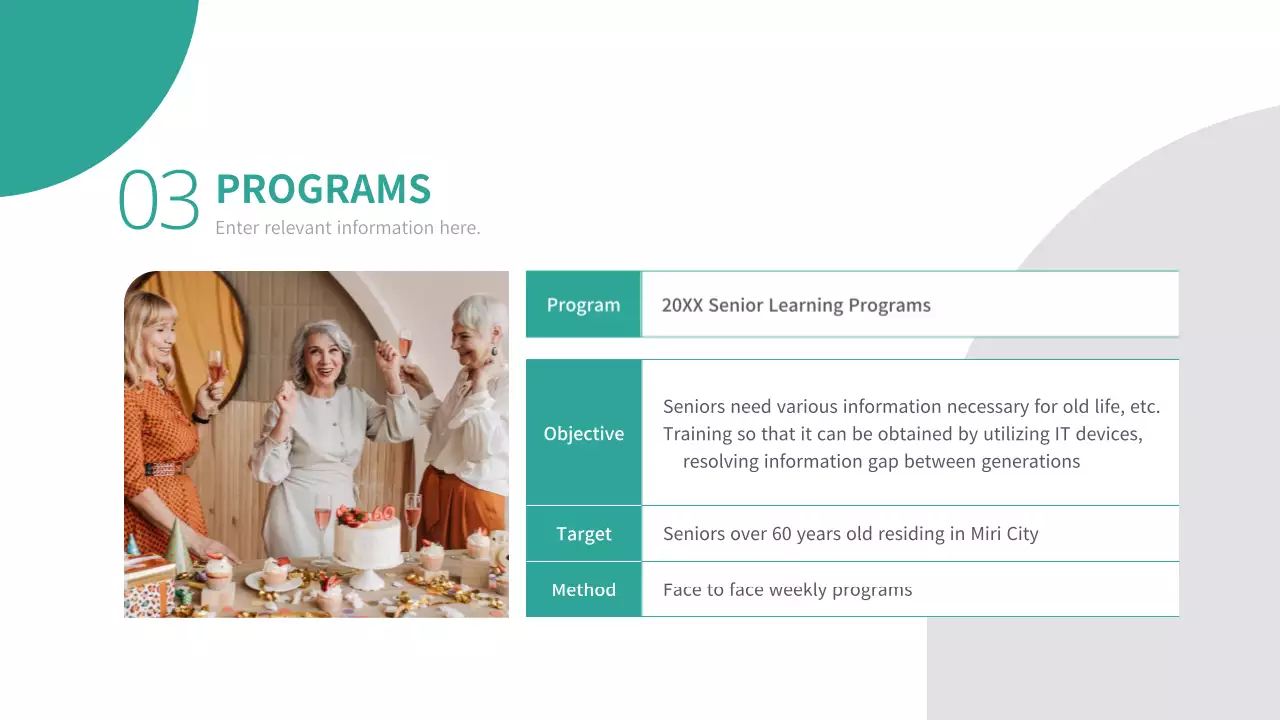 03 PROGRAMS
Enter relevant information here.

| Program | 20XX Senior Learning Programs |
|---|---|
| Objective | Seniors need various information necessary for old life, etc. Training so that it can be obtained by utilizing IT devices, resolving information gap between generations |
| Target | Seniors over 60 years old residing in Miri City |
| Method | Face to face weekly programs |